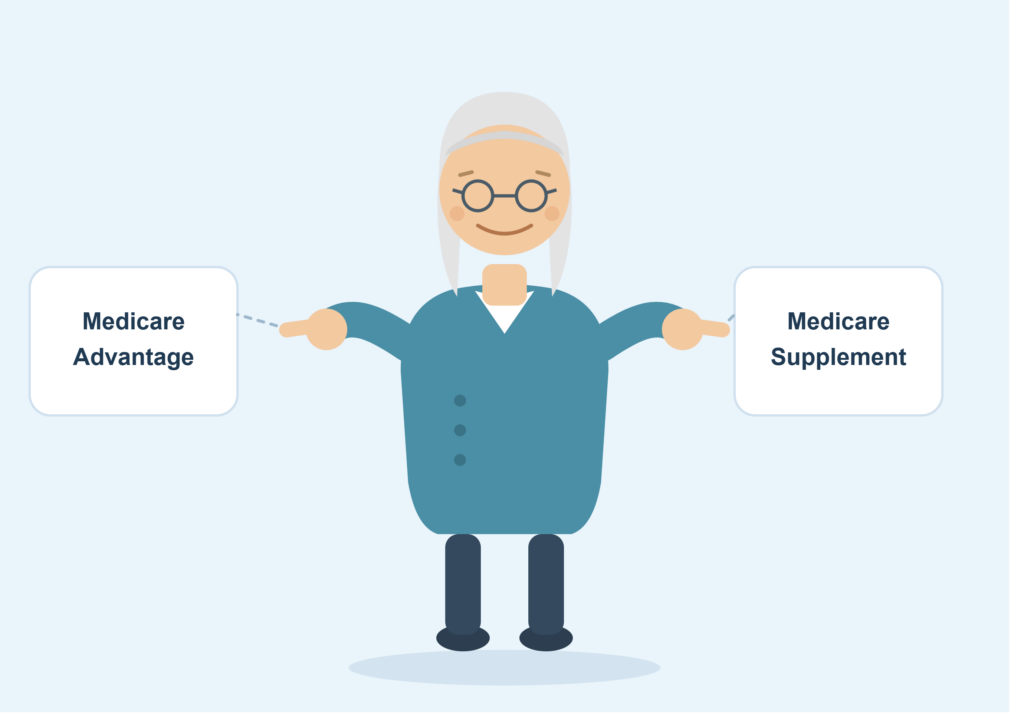 Medicare Advantage

Medicare Supplement